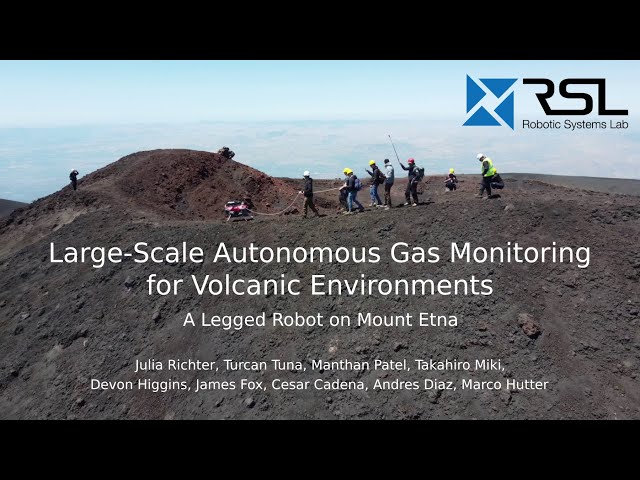 RSL
Robotic Systems Lab

Large-Scale Autonomous Gas Monitoring for Volcanic Environments

A Legged Robot on Mount Etna

Julia Richter, Turcan Tuna, Manthan Patel, Takahiro Miki, Devon Higgins, James Fox, Cesar Cadena, Andres Diaz, Marco Hutter